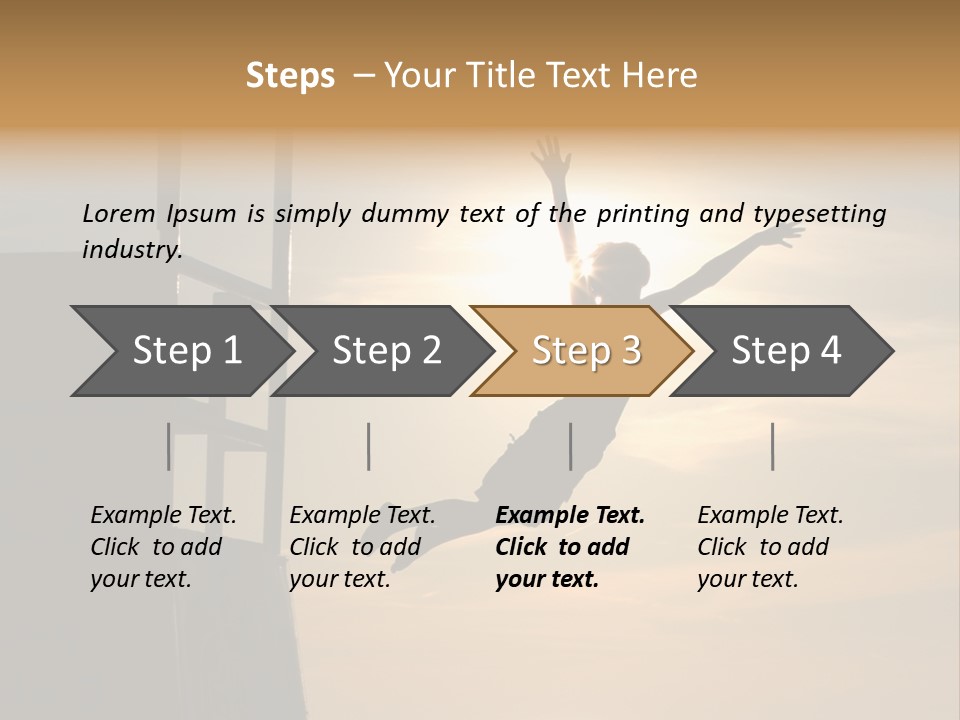 Steps – Your Title Text Here

Lorem Ipsum is simply dummy text of the printing and typesetting industry.

Step 1

Step 2

Step 3

Step 4

Example Text. Click to add your text.

Example Text. Click to add your text.

Example Text. Click to add your text.

Example Text. Click to add your text.